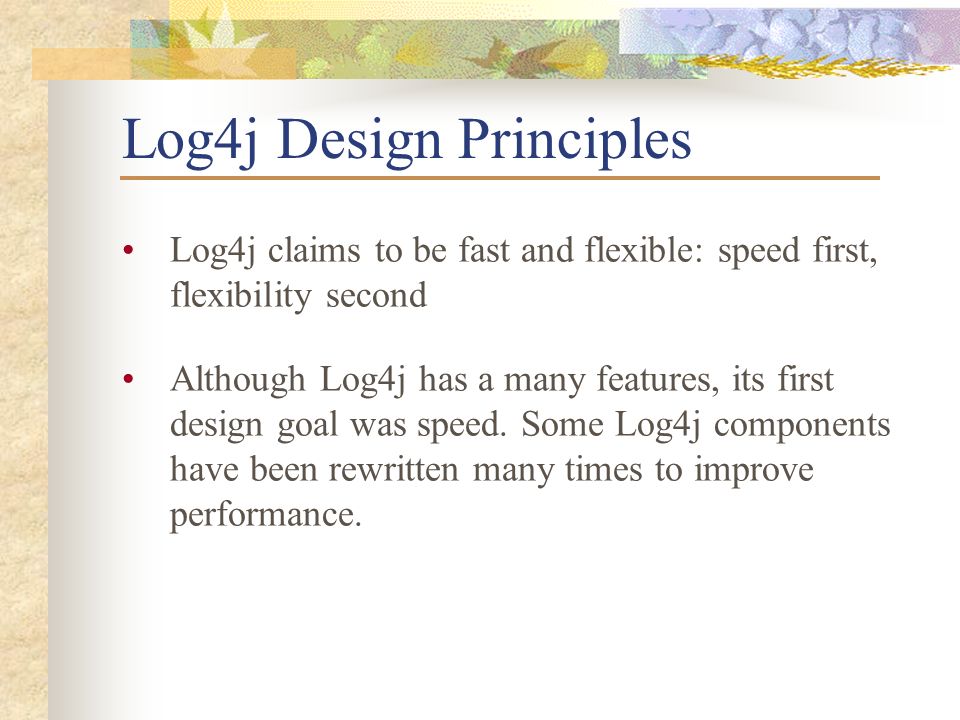 Log4j Design Principles

• Log4j claims to be fast and flexible: speed first, flexibility second

• Although Log4j has a many features, its first design goal was speed. Some Log4j components have been rewritten many times to improve performance.